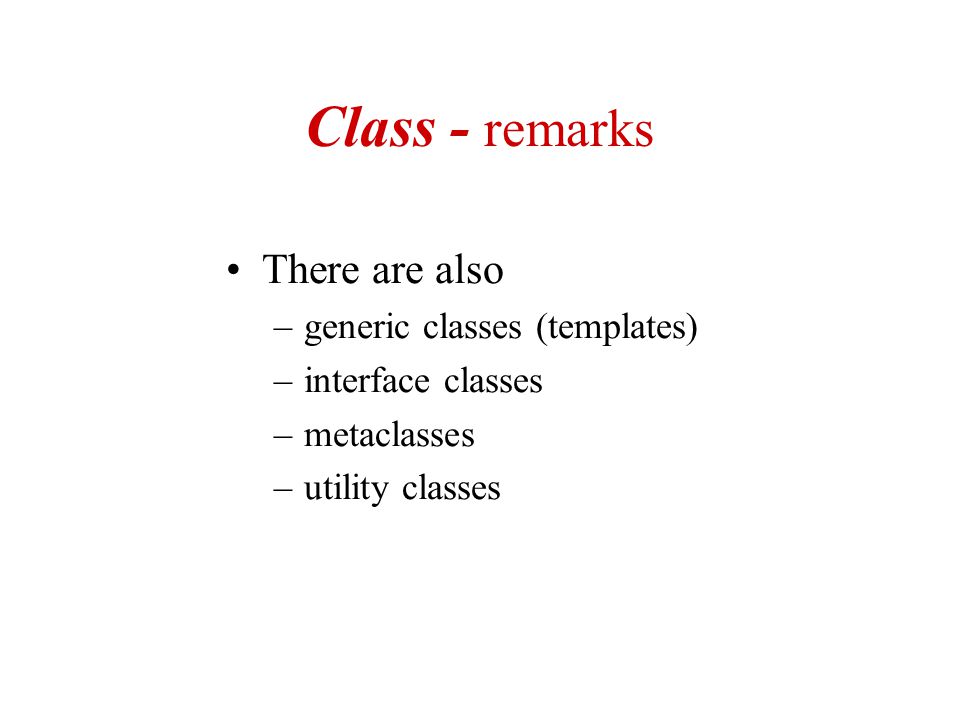 Class - remarks

• There are also
– generic classes (templates)
– interface classes
– metaclasses
– utility classes